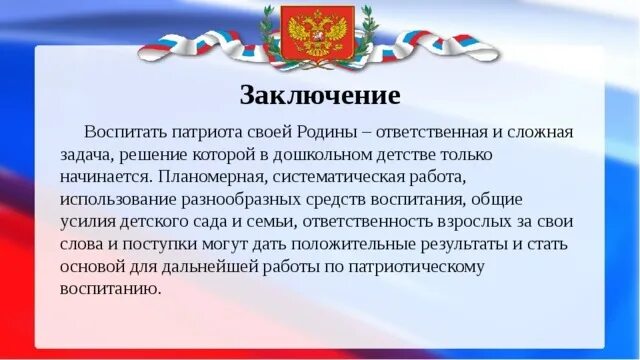 Заключение

Воспитать патриота своей Родины – ответственная и сложная задача, решение которой в дошкольном детстве только начинается. Планомерная, систематическая работа, использование разнообразных средств воспитания, общие усилия детского сада и семьи, ответственность взрослых за свои слова и поступки могут дать положительные результаты и стать основой для дальнейшей работы по патриотическому воспитанию.